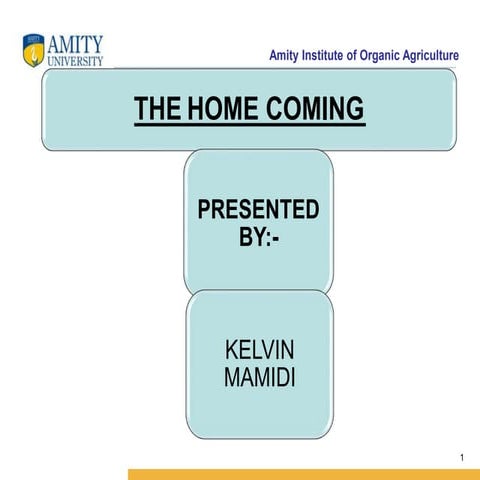 AMITY UNIVERSITY

Amity Institute of Organic Agriculture

THE HOME COMING

PRESENTED BY:-

KELVIN MAMIDI

1